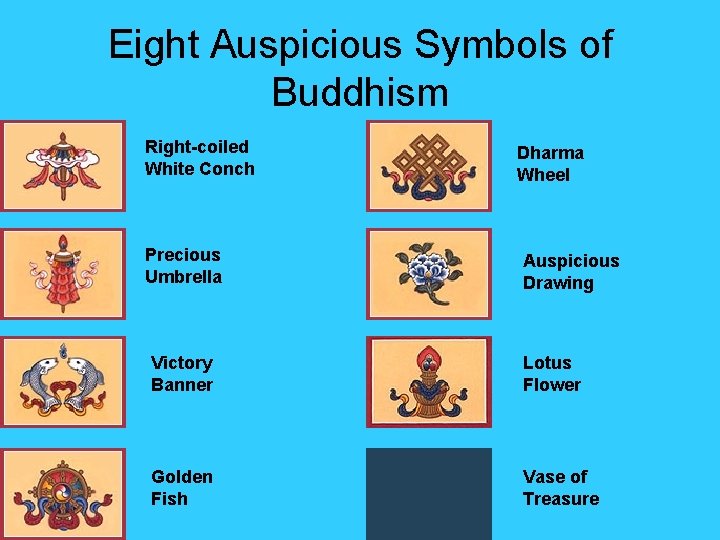 Eight Auspicious Symbols of Buddhism

Right-coiled
White Conch

Precious
Umbrella

Victory
Banner

Golden
Fish

Dharma
Wheel

Auspicious
Drawing

Lotus
Flower

Vase of
Treasure